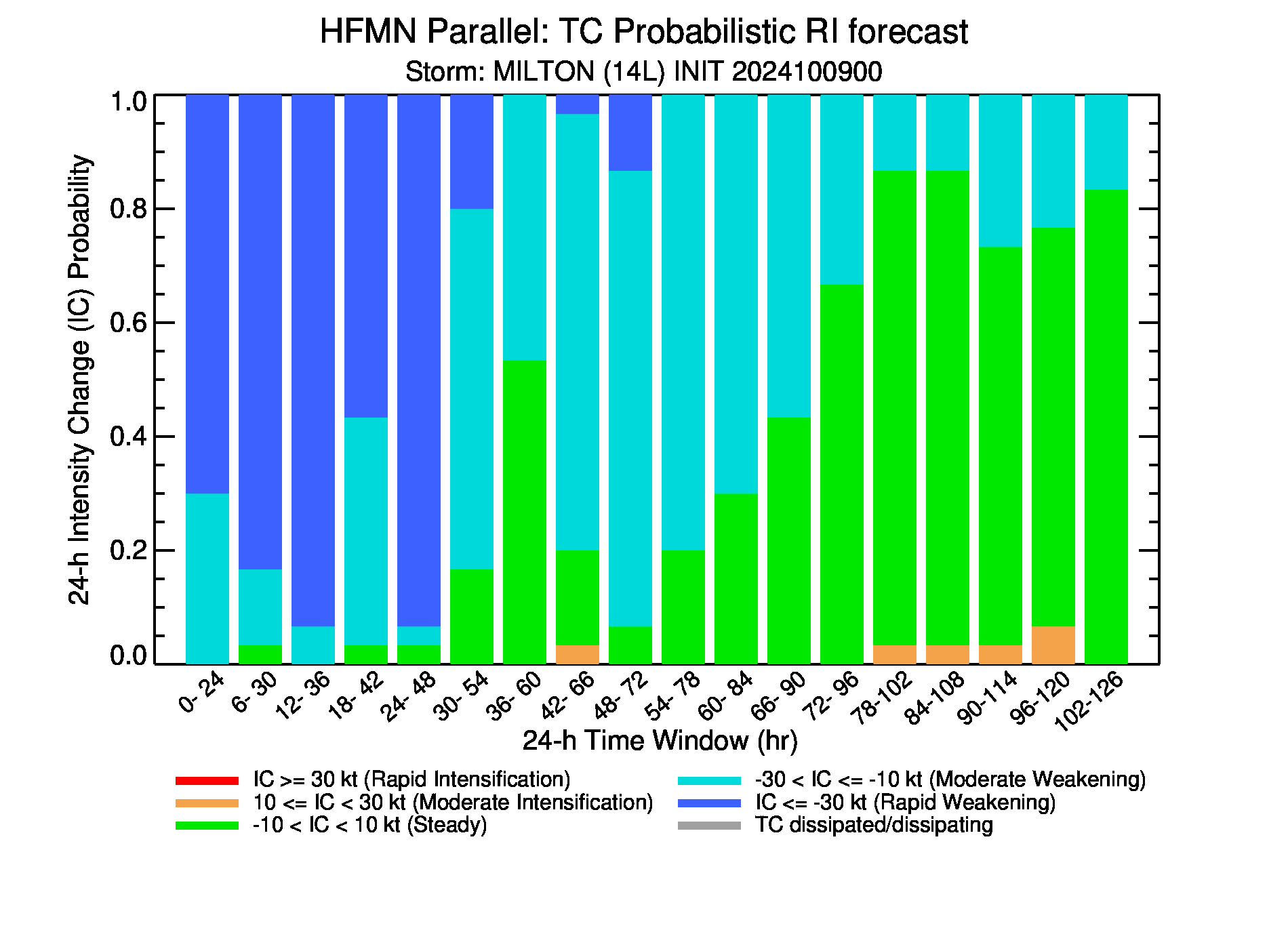 HFMN Parallel: TC Probabilistic RI forecast

Storm: MILTON (14L) INIT 2024100900

24-h Intensity Change (IC) Probability

1.0
0.8
0.6
0.4
0.2
0.0

0- 24
6- 30
12- 36
18- 42
24- 48
30- 54
36- 60
42- 66
48- 72
54- 78
60- 84
66- 90
72- 96
78-102
84-108
90-114
96-120
102-126

24-h Time Window (hr)

IC >= 30 kt (Rapid Intensification)
10 <= IC < 30 kt (Moderate Intensification)
-10 < IC < 10 kt (Steady)
-30 < IC <= -10 kt (Moderate Weakening)
IC <= -30 kt (Rapid Weakening)
TC dissipated/dissipating